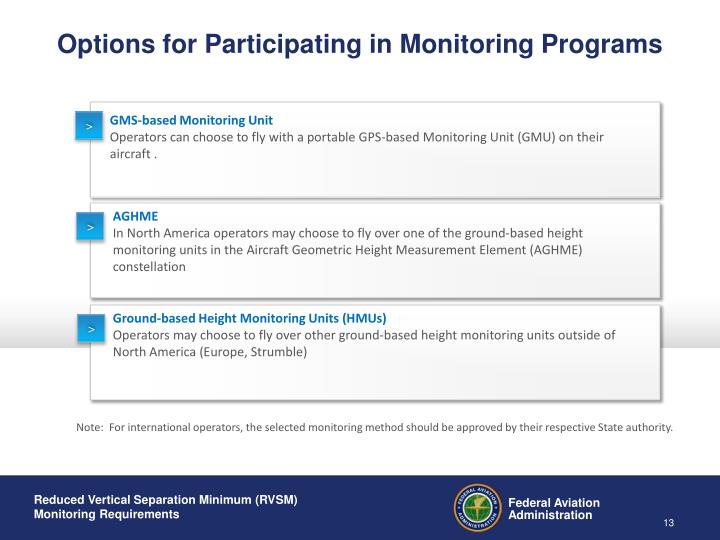 Options for Participating in Monitoring Programs

>

GMS-based Monitoring Unit
Operators can choose to fly with a portable GPS-based Monitoring Unit (GMU) on their aircraft .

>

AGHME
In North America operators may choose to fly over one of the ground-based height monitoring units in the Aircraft Geometric Height Measurement Element (AGHME) constellation

>

Ground-based Height Monitoring Units (HMUs)
Operators may choose to fly over other ground-based height monitoring units outside of North America (Europe, Strumble)

Note: For international operators, the selected monitoring method should be approved by their respective State authority.

Reduced Vertical Separation Minimum (RVSM)
Monitoring Requirements

FEDERAL AVIATION ADMINISTRATION

Federal Aviation
Administration

13